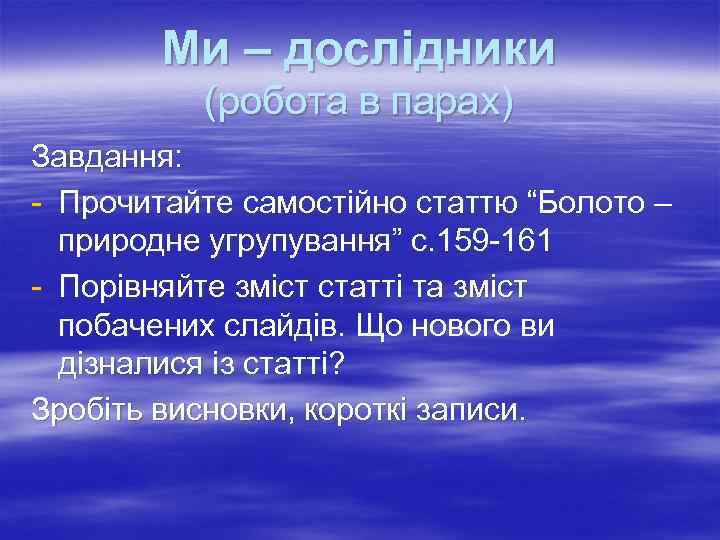 Ми – дослідники
(робота в парах)

Завдання:

- Прочитайте самостійно статтю “Болото – природне угрупування” с.159-161
- Порівняйте зміст статті та зміст побачених слайдів. Що нового ви дізналися із статті?

Зробіть висновки, короткі записи.